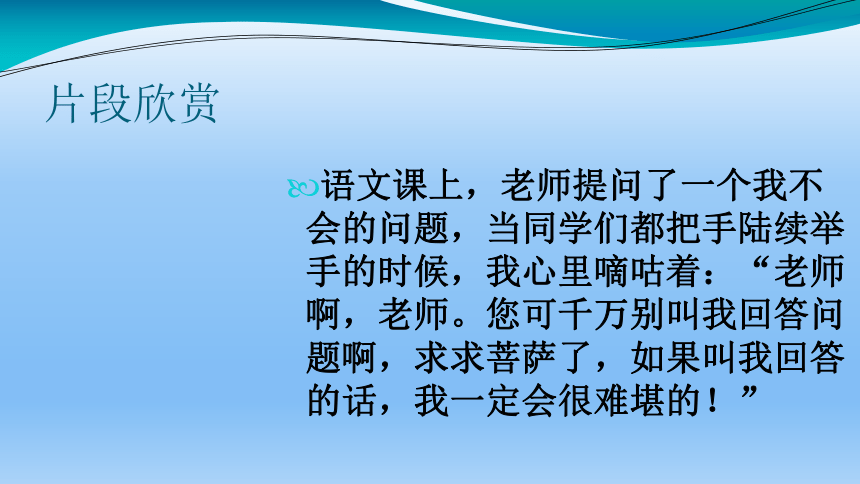 片段欣赏

语文课上，老师提问了一个我不会的问题，当同学们都把手陆续举手的时候，我心里嘀咕着：“老师啊，老师。您可千万别叫我回答问题啊，求求菩萨了，如果叫我回答的话，我一定会很难堪的！”